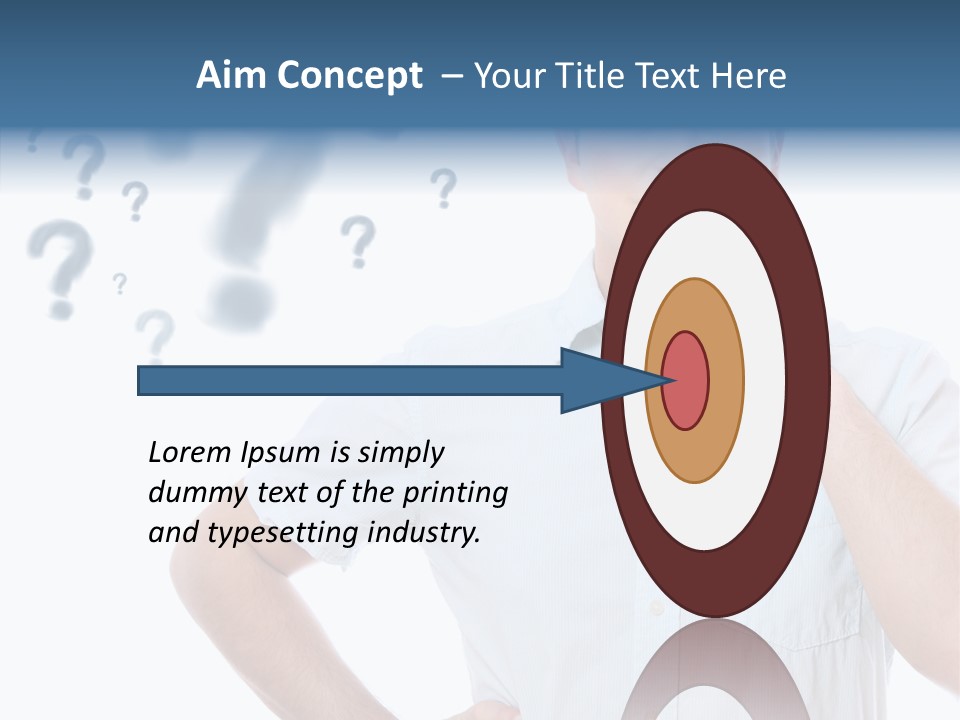 Aim Concept – Your Title Text Here

Lorem Ipsum is simply dummy text of the printing and typesetting industry.